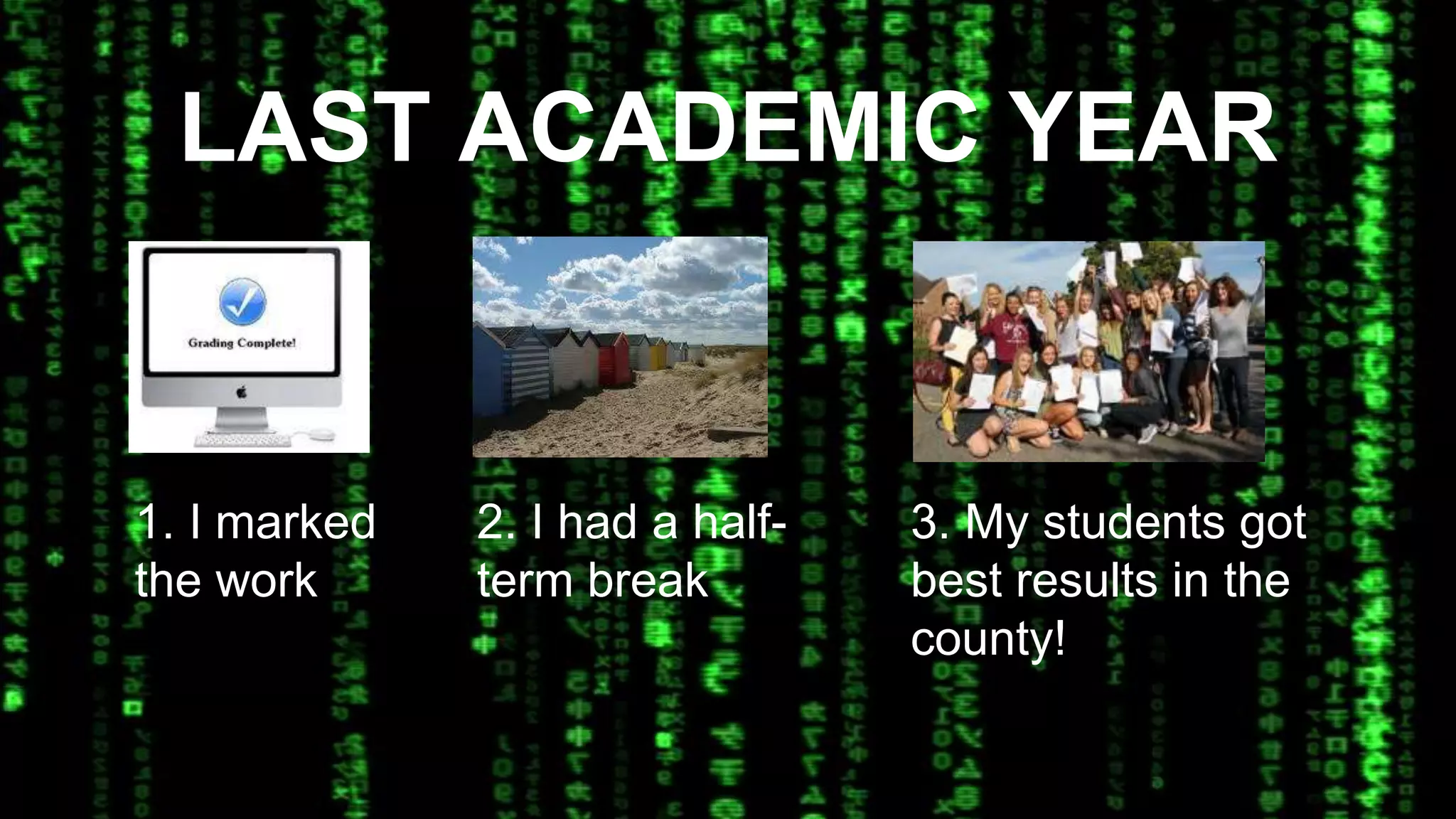 LAST ACADEMIC YEAR

Grading Complete!

1. I marked the work

2. I had a half-term break

3. My students got best results in the county!